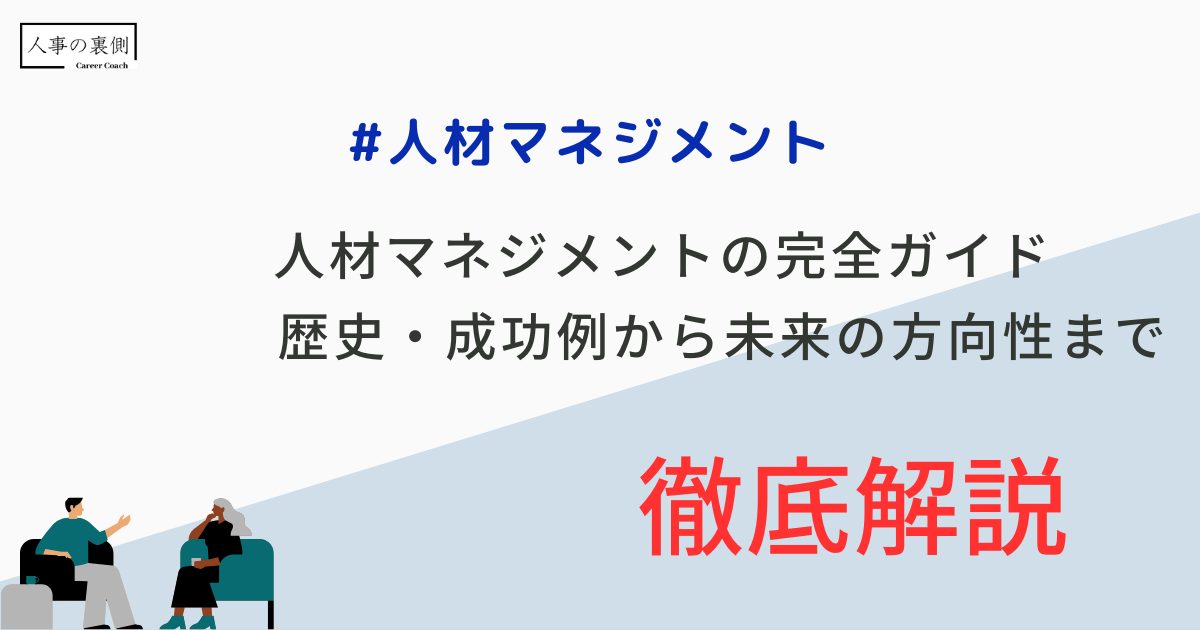 人事の裏側
Career Coach

#人材マネジメント

人材マネジメントの完全ガイド
歴史・成功例から未来の方向性まで

徹底解説